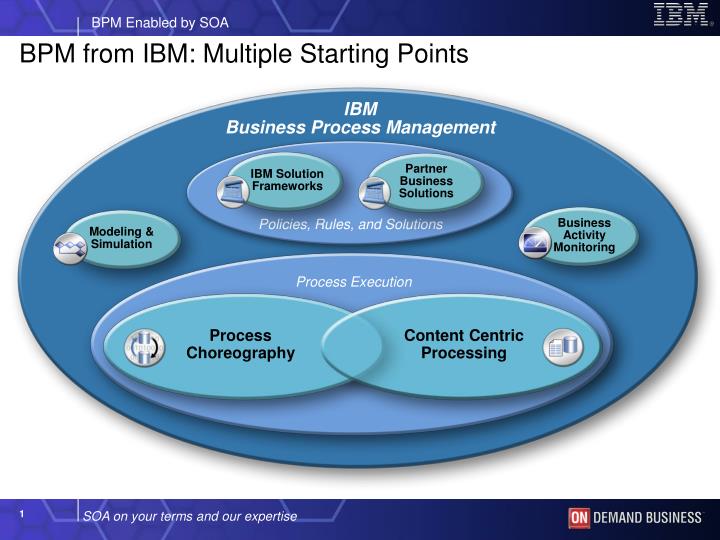 BPM Enabled by SOA

IBM

BPM from IBM: Multiple Starting Points

IBM
Business Process Management

IBM Solution Frameworks

Partner Business Solutions

Policies, Rules, and Solutions

Modeling & Simulation

Business Activity Monitoring

Process Execution

Process Choreography

Content Centric Processing

1

SOA on your terms and our expertise

ON DEMAND BUSINESS